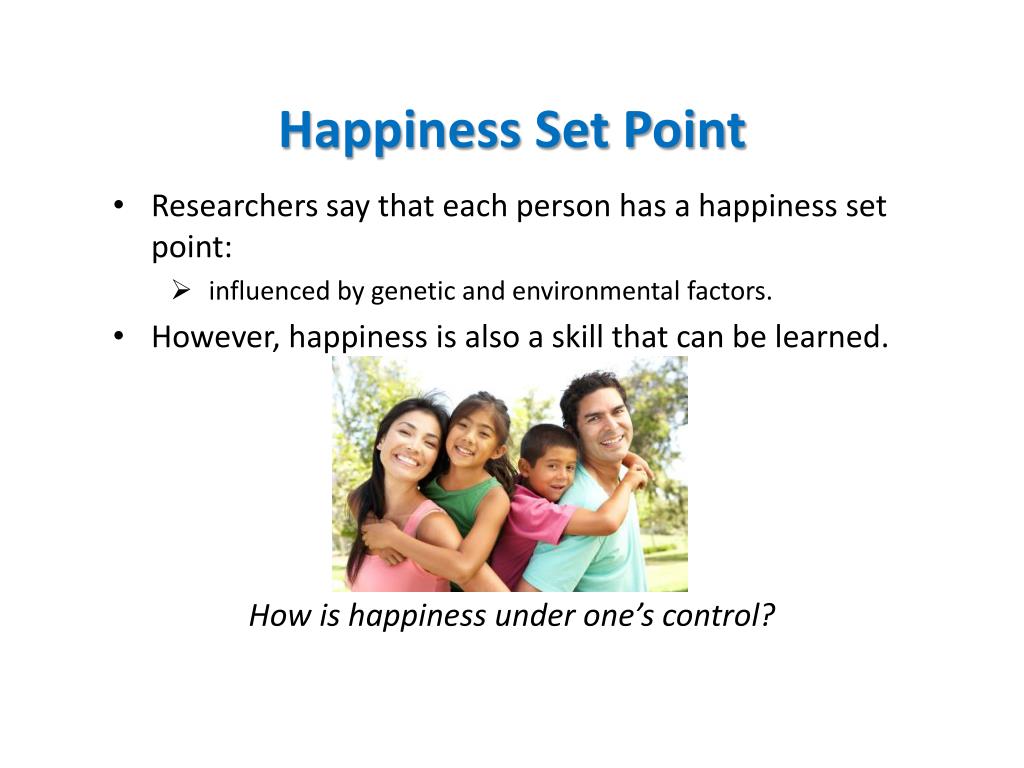 Happiness Set Point

• Researchers say that each person has a happiness set point:
  ➢ influenced by genetic and environmental factors.
• However, happiness is also a skill that can be learned.

How is happiness under one's control?